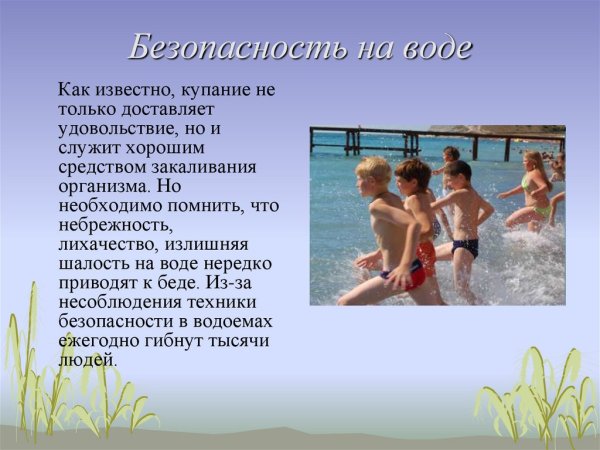 Безопасность на воде

Как известно, купание не только доставляет удовольствие, но и служит хорошим средством закаливания организма. Но необходимо помнить, что небрежность, лихачество, излишняя шалость на воде нередко приводят к беде. Из-за несоблюдения техники безопасности в водоемах ежегодно гибнут тысячи людей.